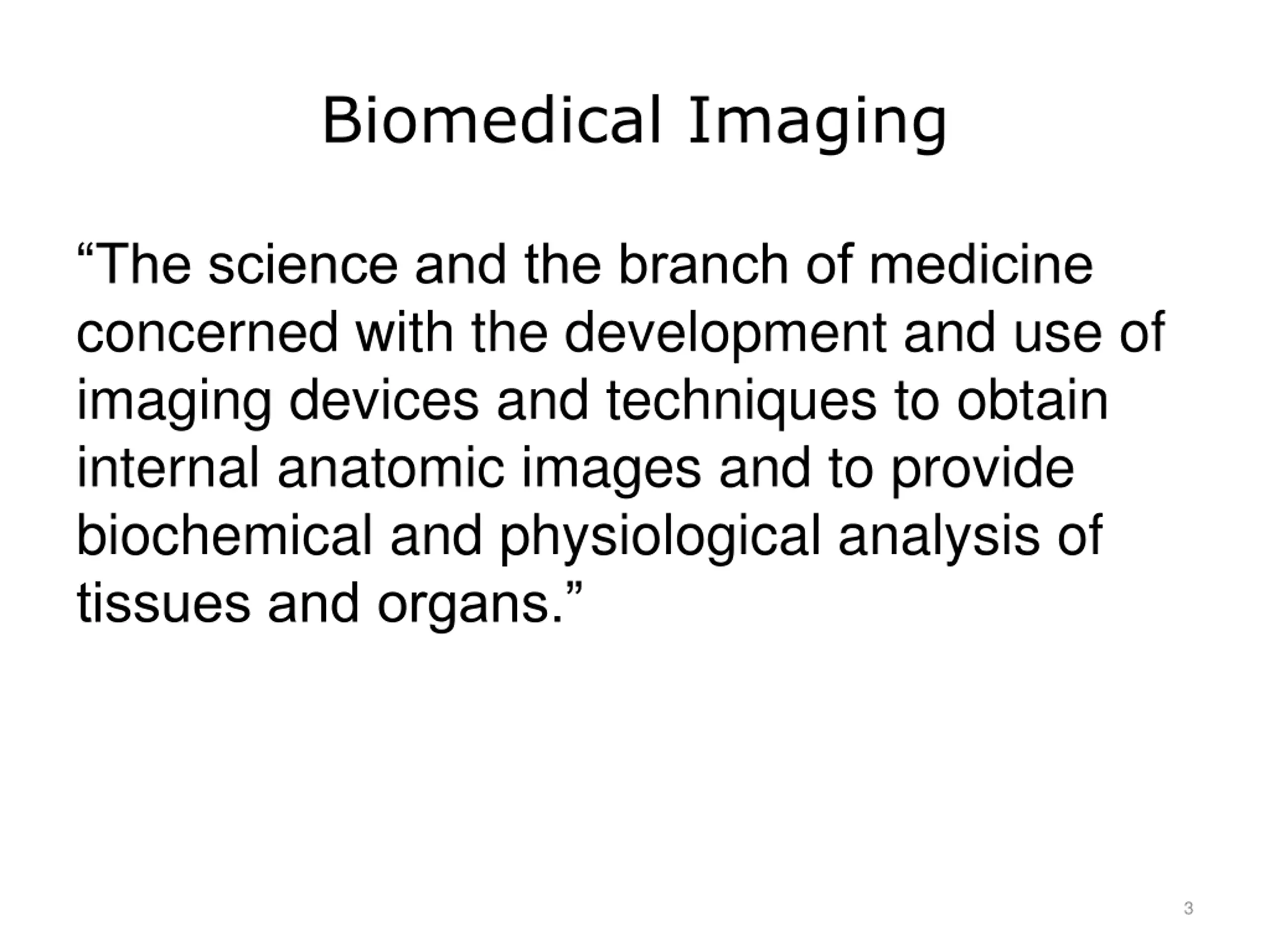 Biomedical Imaging

“The science and the branch of medicine concerned with the development and use of imaging devices and techniques to obtain internal anatomic images and to provide biochemical and physiological analysis of tissues and organs.”

3